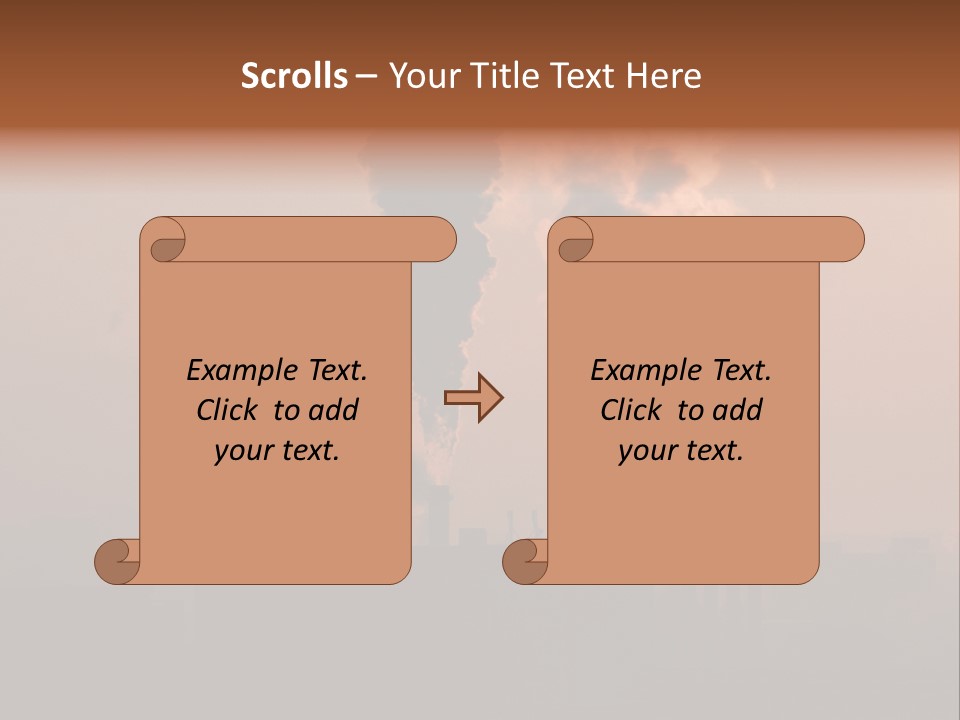 Scrolls – Your Title Text Here

Example Text. Click to add your text.

Example Text. Click to add your text.